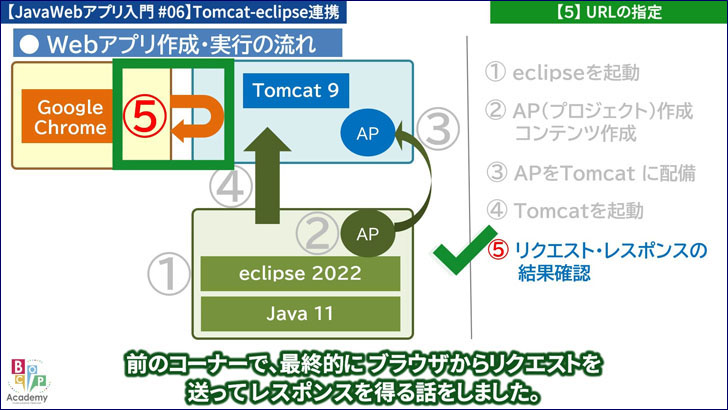 【JavaWebアプリ入門 #06】Tomcat-eclipse連携

【5】URLの指定

● Webアプリ作成・実行の流れ

Google Chrome

⑤

Tomcat 9

AP

③

④

②

AP

①

eclipse 2022

Java 11

① eclipseを起動

② AP(プロジェクト)作成 コンテンツ作成

③ APをTomcat に配備

④ Tomcatを起動

⑤ リクエスト・レスポンスの結果確認

B C P

Academy

前のコーナーで、最終的にブラウザからリクエストを送ってレスポンスを得る話をしました。